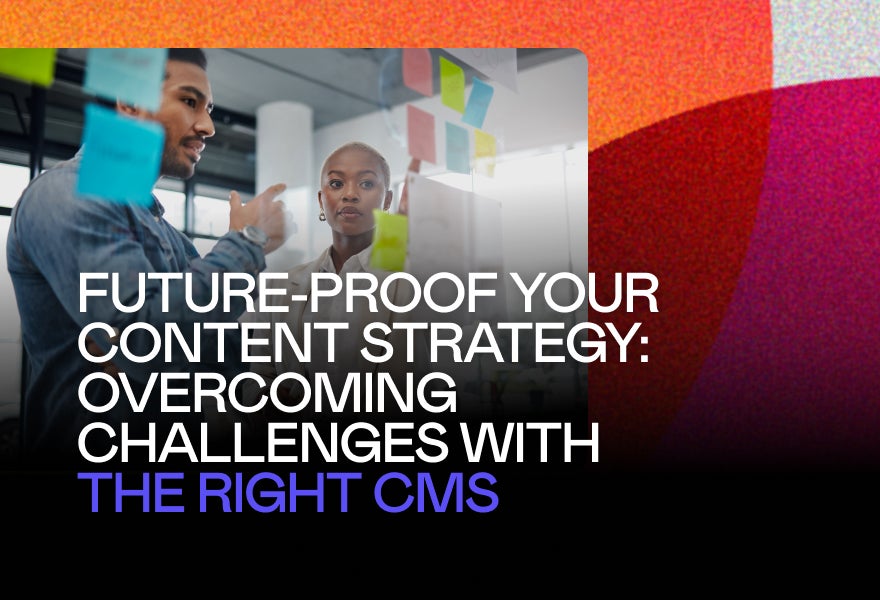 FUTURE-PROOF YOUR CONTENT STRATEGY: OVERCOMING CHALLENGES WITH THE RIGHT CMS